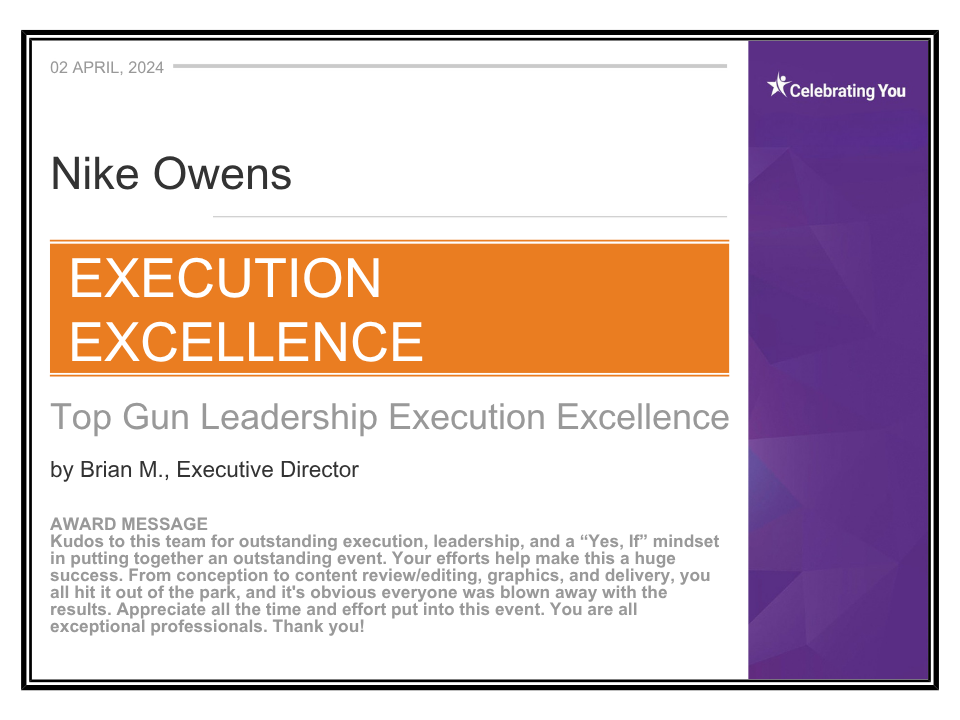 02 APRIL, 2024

Celebrating You

Nike Owens

EXECUTION EXCELLENCE

Top Gun Leadership Execution Excellence

by Brian M., Executive Director

AWARD MESSAGE
Kudos to this team for outstanding execution, leadership, and a “Yes, If” mindset in putting together an outstanding event. Your efforts help make this a huge success. From conception to content review/editing, graphics, and delivery, you all hit it out of the park, and it's obvious everyone was blown away with the results. Appreciate all the time and effort put into this event. You are all exceptional professionals. Thank you!